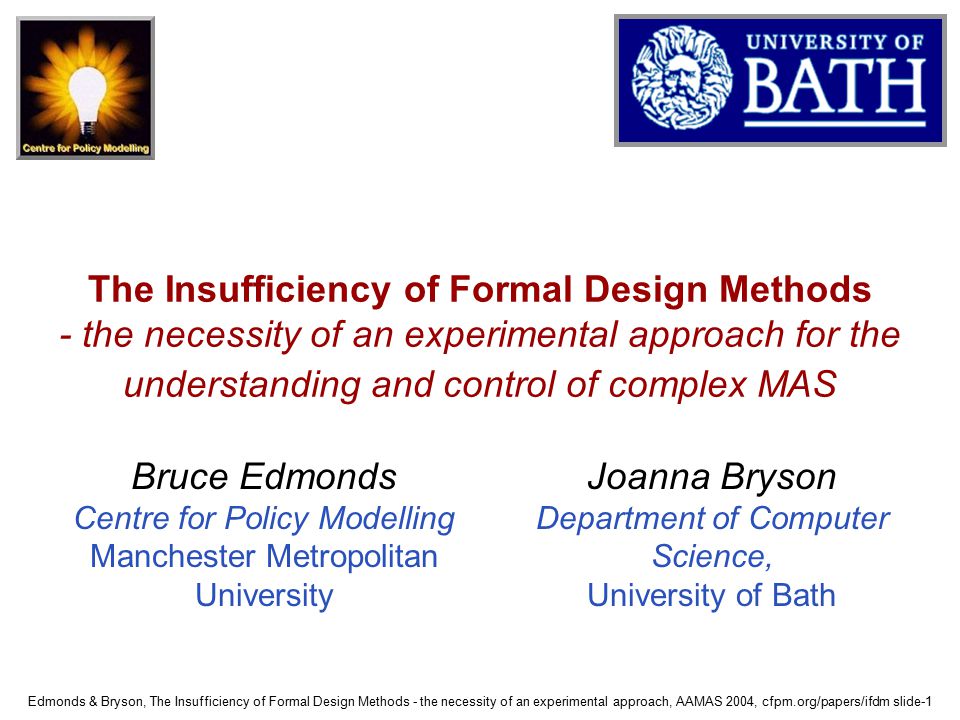 Centre for Policy Modelling

UNIVERSITY OF BATH

The Insufficiency of Formal Design Methods
- the necessity of an experimental approach for the understanding and control of complex MAS

Bruce Edmonds
Centre for Policy Modelling
Manchester Metropolitan University

Joanna Bryson
Department of Computer Science,
University of Bath

Edmonds & Bryson, The Insufficiency of Formal Design Methods - the necessity of an experimental approach, AAMAS 2004, cfpm.org/papers/ifdm slide-1